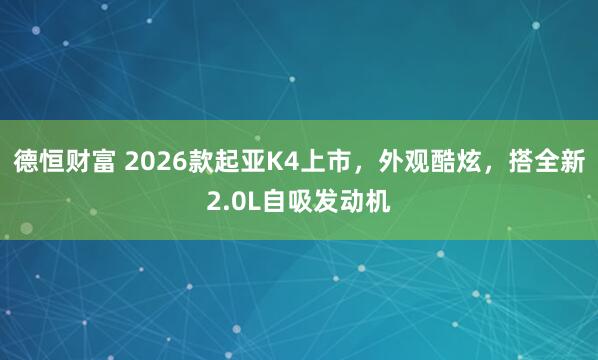 德恒财富 2026款起亚K4上市，外观酷炫，搭全新2.0L自吸发动机